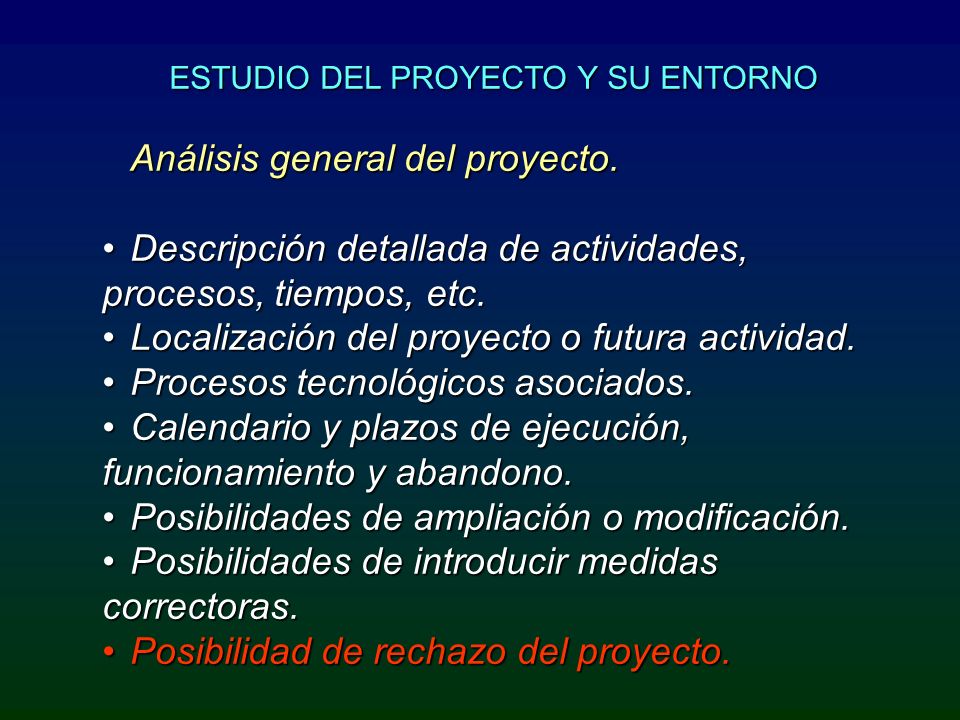 ESTUDIO DEL PROYECTO Y SU ENTORNO

Análisis general del proyecto.

• Descripción detallada de actividades, procesos, tiempos, etc.
• Localización del proyecto o futura actividad.
• Procesos tecnológicos asociados.
• Calendario y plazos de ejecución, funcionamiento y abandono.
• Posibilidades de ampliación o modificación.
• Posibilidades de introducir medidas correctoras.
• Posibilidad de rechazo del proyecto.